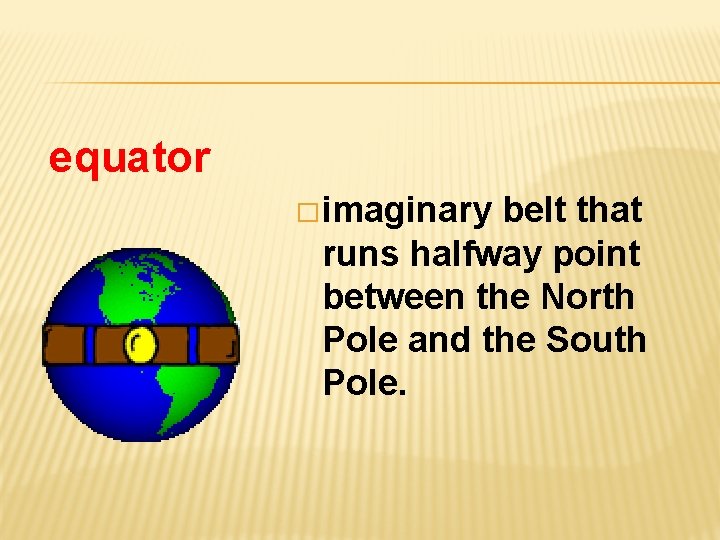 equator

□ imaginary belt that runs halfway point between the North Pole and the South Pole.